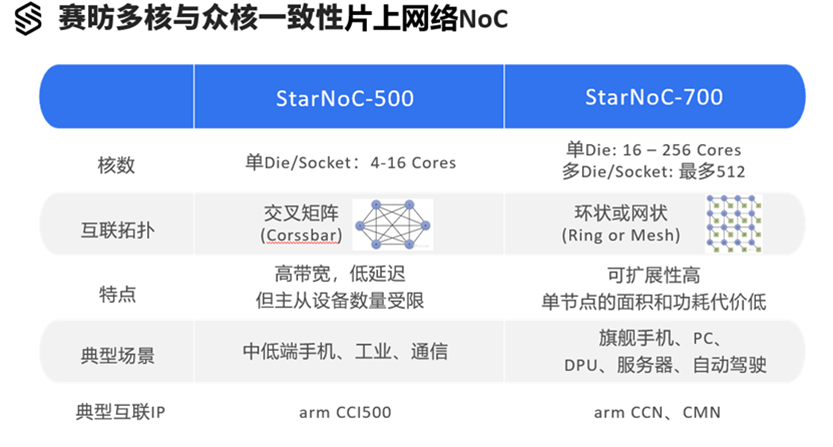 赛昉多核与众核一致性片上网络NoC

| | StarNoC-500 | StarNoC-700 |
|---|---|---|
| 核数 | 单Die/Socket：4-16 Cores | 单Die: 16 – 256 Cores 多Die/Socket: 最多512 |
| 互联拓扑 | 交叉矩阵 (Corssbar) | 环状或网状 (Ring or Mesh) |
| 特点 | 高带宽，低延迟 但主从设备数量受限 | 可扩展性高 单节点的面积和功耗代价低 |
| 典型场景 | 中低端手机、工业、通信 | 旗舰手机、PC、DPU、服务器、自动驾驶 |
| 典型互联IP | arm CCI500 | arm CCN、CMN |